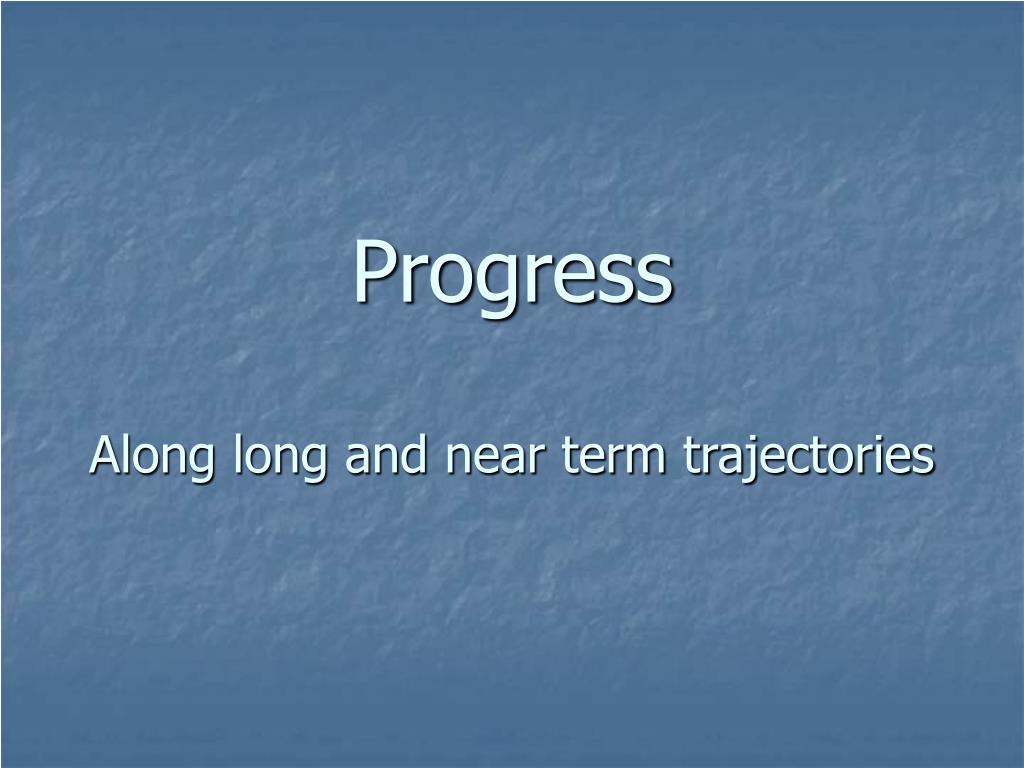 Progress

Along long and near term trajectories